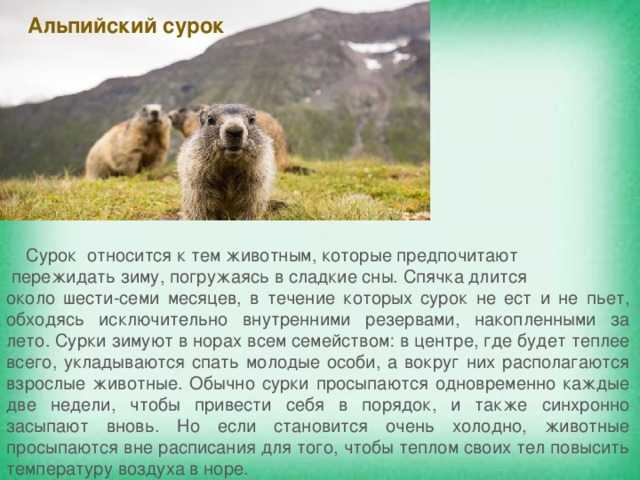 Альпийский сурок

Сурок относится к тем животным, которые предпочитают пережидать зиму, погружаясь в сладкие сны. Спячка длится около шести-семи месяцев, в течение которых сурок не ест и не пьет, обходясь исключительно внутренними резервами, накопленными за лето. Сурки зимуют в норах всем семейством: в центре, где будет теплее всего, укладываются спать молодые особи, а вокруг них располагаются взрослые животные. Обычно сурки просыпаются одновременно каждые две недели, чтобы привести себя в порядок, и также синхронно засыпают вновь. Но если становится очень холодно, животные просыпаются вне расписания для того, чтобы теплом своих тел повысить температуру воздуха в норе.